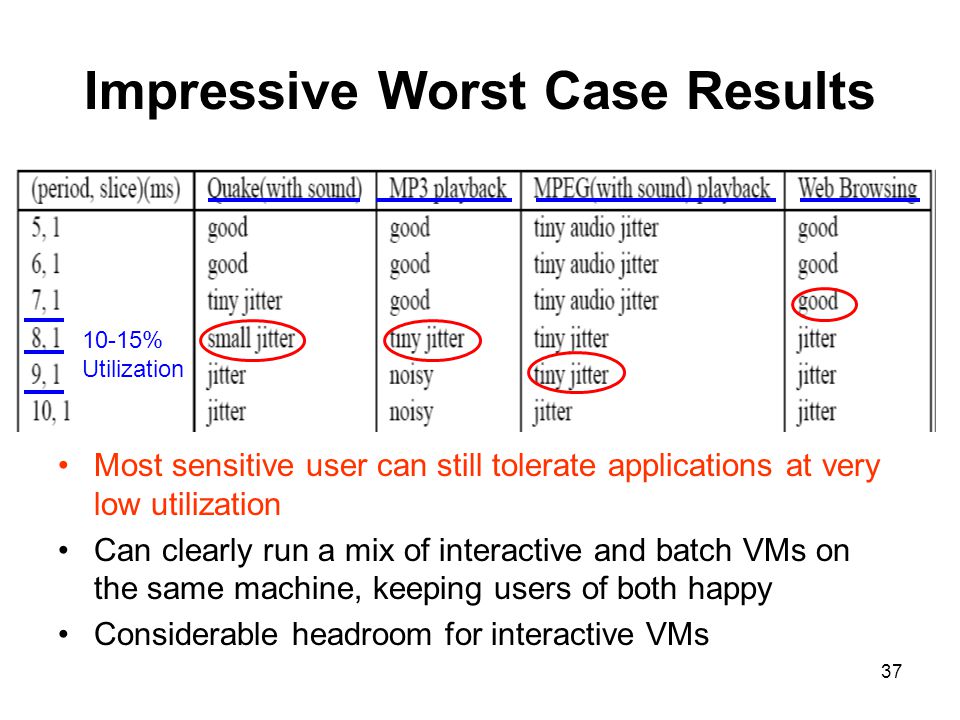 Impressive Worst Case Results

| (period, slice)(ms) | Quake(with sound) | MP3 playback | MPEG(with sound) playback | Web Browsing |
|---|---|---|---|---|
| 5, 1 | good | good | tiny audio jitter | good |
| 6, 1 | good | good | tiny audio jitter | good |
| 7, 1 | tiny jitter | good | tiny audio jitter | good |
| 8, 1 | small jitter | tiny jitter | tiny jitter | jitter |
| 9, 1 | jitter | noisy | tiny jitter | jitter |
| 10, 1 | jitter | noisy | jitter | jitter |

10-15% Utilization

• Most sensitive user can still tolerate applications at very low utilization
• Can clearly run a mix of interactive and batch VMs on the same machine, keeping users of both happy
• Considerable headroom for interactive VMs

37